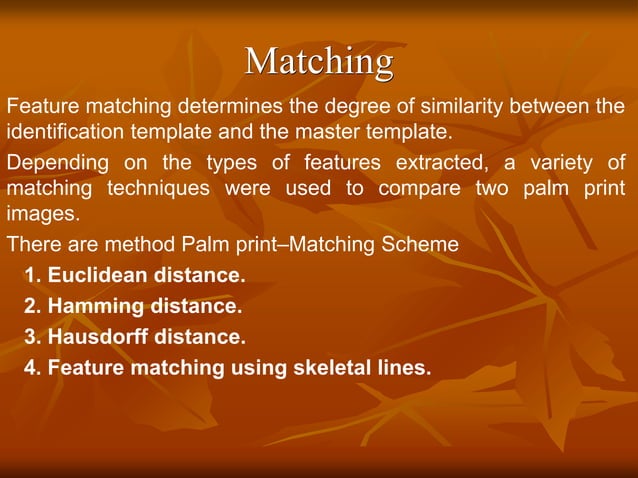 Matching

Feature matching determines the degree of similarity between the identification template and the master template.

Depending on the types of features extracted, a variety of matching techniques were used to compare two palm print images.

There are method Palm print–Matching Scheme

1. Euclidean distance.
2. Hamming distance.
3. Hausdorff distance.
4. Feature matching using skeletal lines.